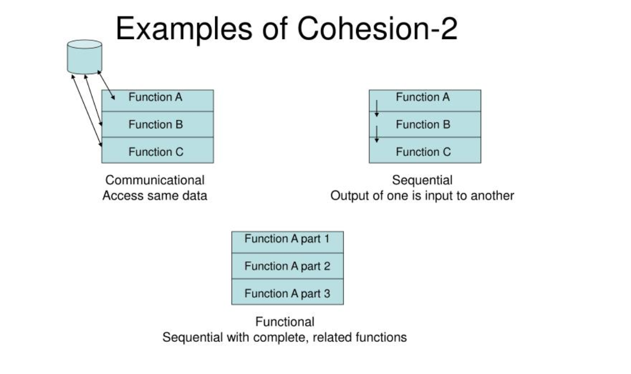 Examples of Cohesion-2

Function A
Function B
Function C

Communicational
Access same data

Function A
Function B
Function C

Sequential
Output of one is input to another

Function A part 1
Function A part 2
Function A part 3

Functional
Sequential with complete, related functions